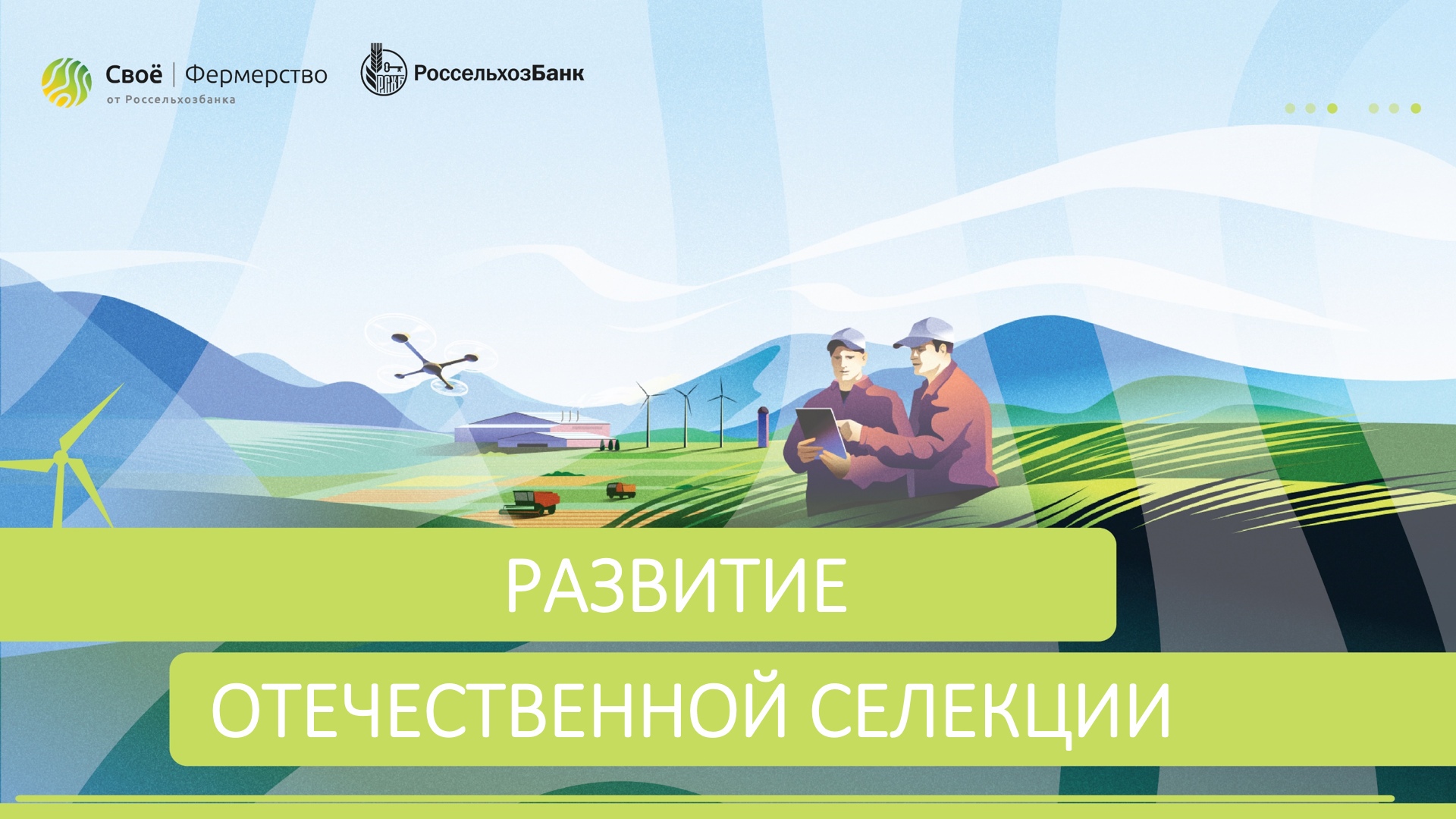 Своё | Фермерство
от Россельхозбанка

РСХБ РоссельхозБанк

РАЗВИТИЕ
ОТЕЧЕСТВЕННОЙ СЕЛЕКЦИИ